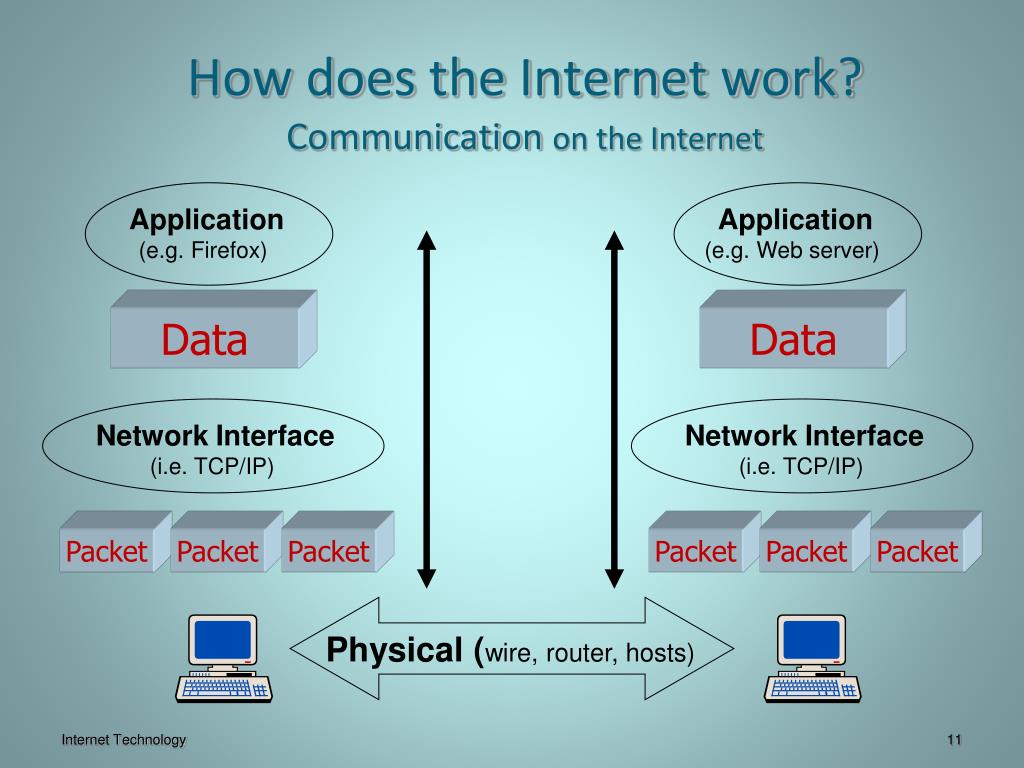 How does the Internet work?
Communication on the Internet

Application
(e.g. Firefox)

Data

Network Interface
(i.e. TCP/IP)

Packet Packet Packet

Application
(e.g. Web server)

Data

Network Interface
(i.e. TCP/IP)

Packet Packet Packet

Physical (wire, router, hosts)

Internet Technology

11